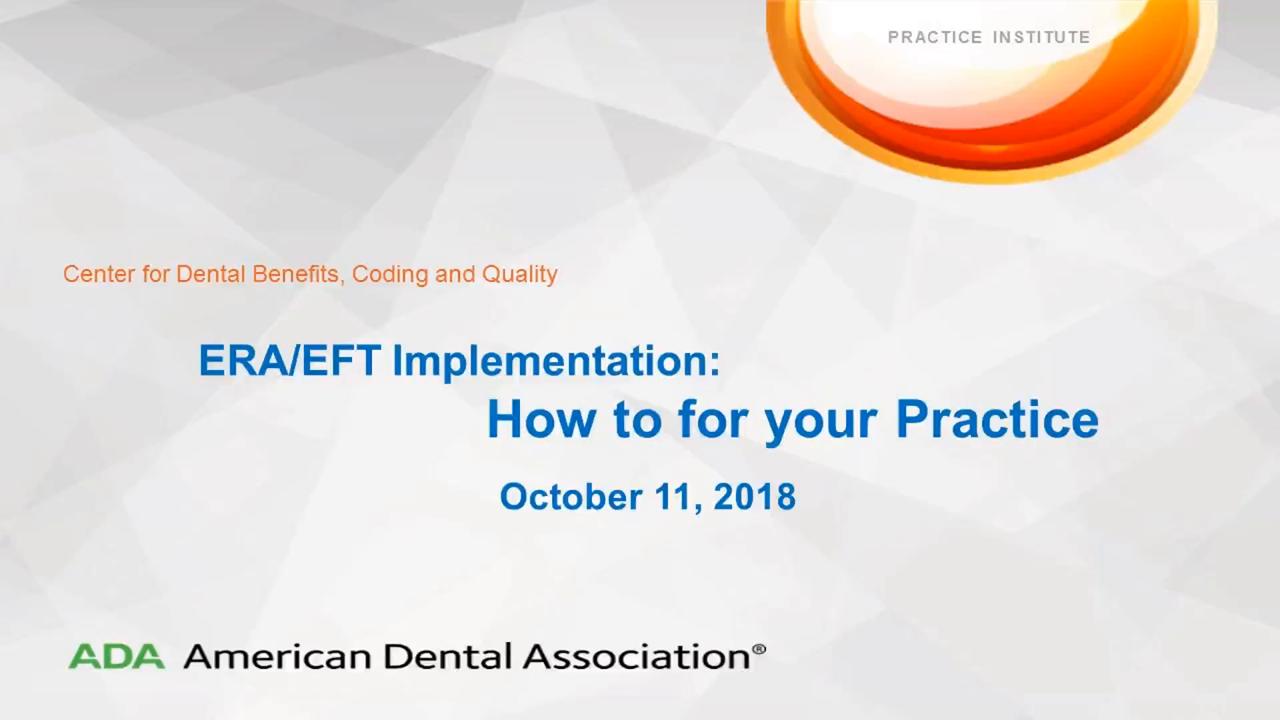 PRACTICE INSTITUTE

Center for Dental Benefits, Coding and Quality

ERA/EFT Implementation:
How to for your Practice

October 11, 2018

ADA American Dental Association®